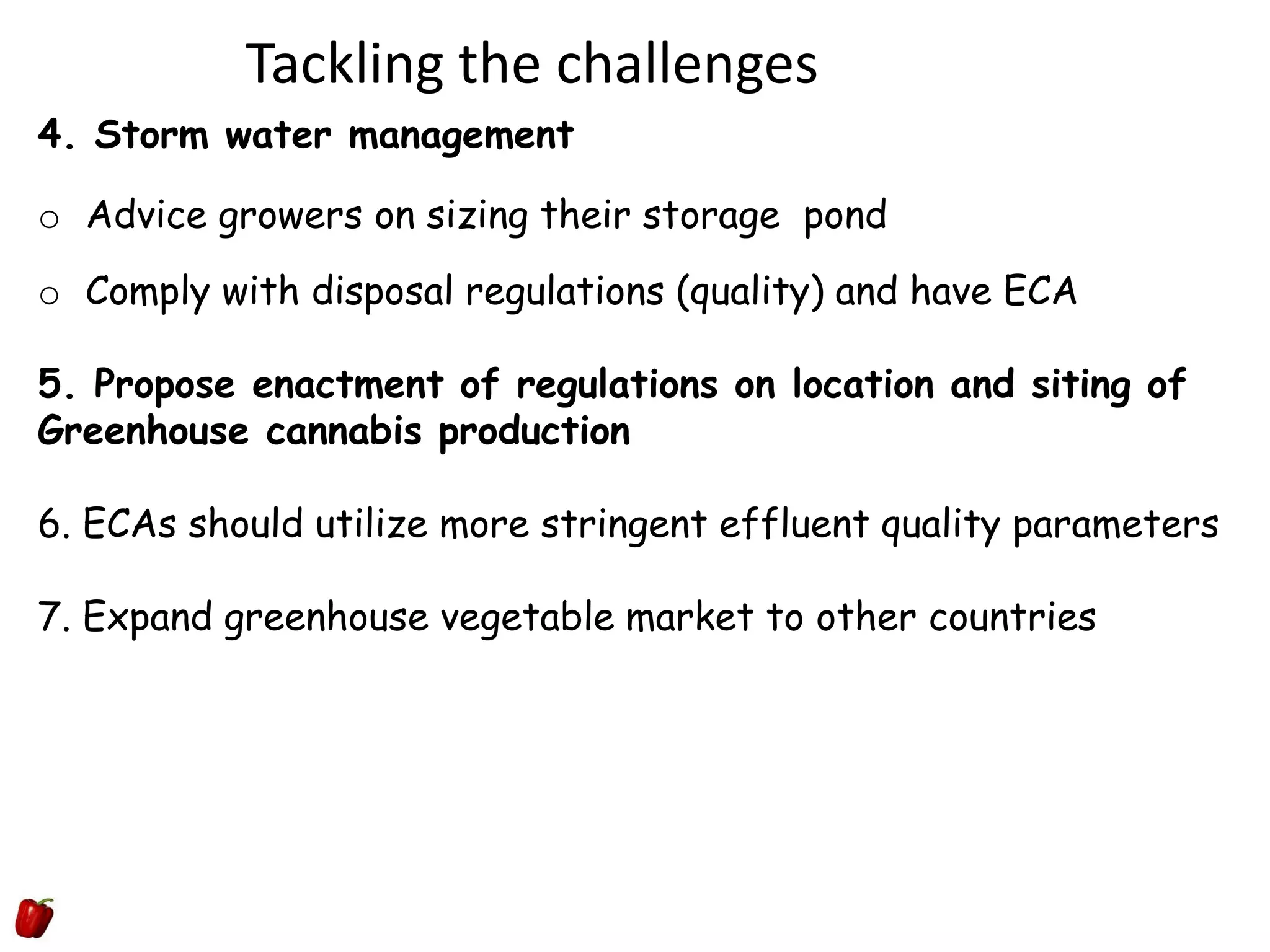 Tackling the challenges

4. Storm water management

o Advice growers on sizing their storage pond

o Comply with disposal regulations (quality) and have ECA

5. Propose enactment of regulations on location and siting of Greenhouse cannabis production

6. ECAs should utilize more stringent effluent quality parameters

7. Expand greenhouse vegetable market to other countries